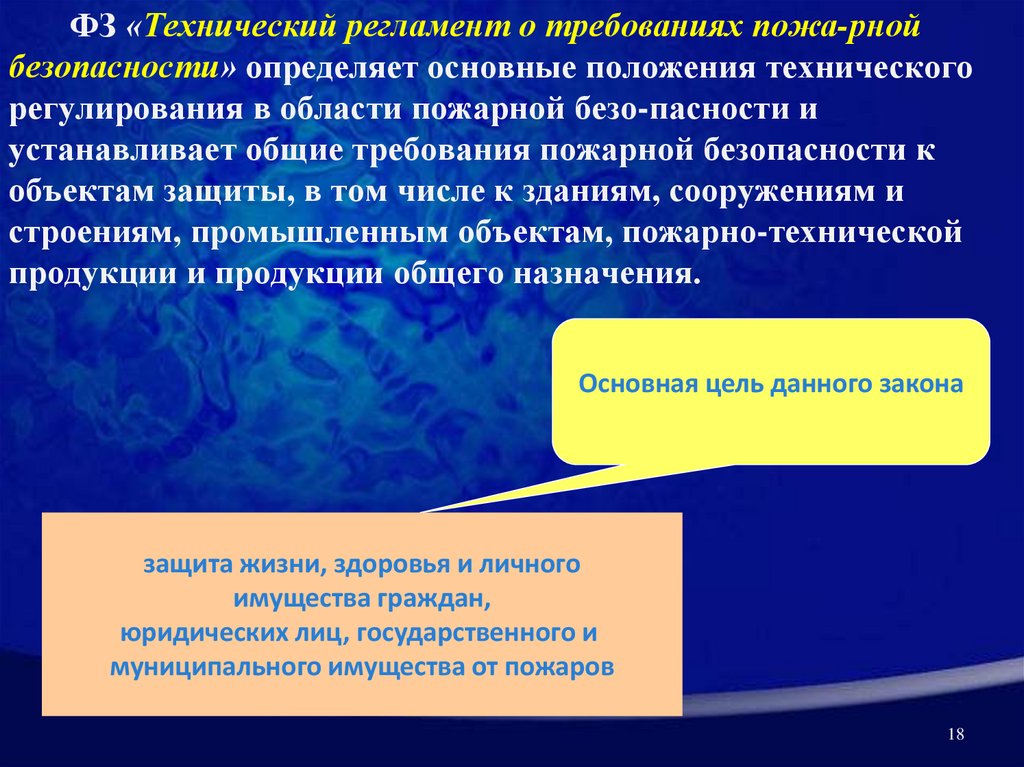 ФЗ «Технический регламент о требованиях пожа-рной безопасности» определяет основные положения технического регулирования в области пожарной безо-пасности и устанавливает общие требования пожарной безопасности к объектам защиты, в том числе к зданиям, сооружениям и строениям, промышленным объектам, пожарно-технической продукции и продукции общего назначения.

Основная цель данного закона

защита жизни, здоровья и личного имущества граждан, юридических лиц, государственного и муниципального имущества от пожаров

18